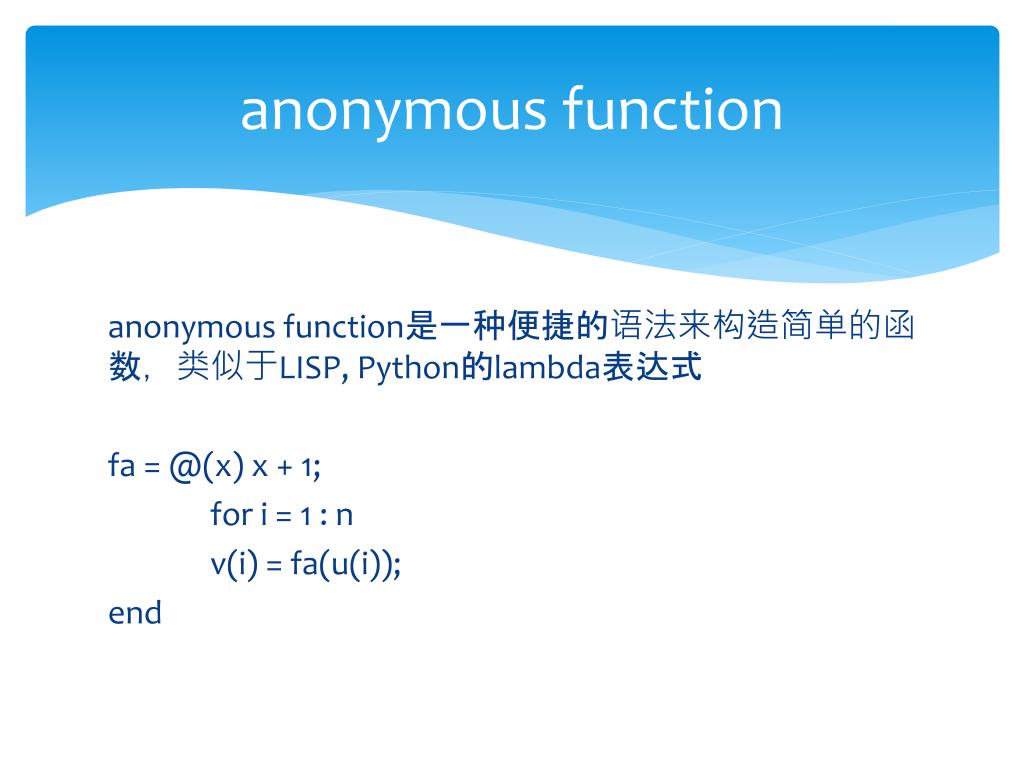 anonymous function

anonymous function是一种便捷的语法来构造简单的函数，类似于LISP, Python的lambda表达式

fa = @(x) x + 1;
for i = 1 : n
v(i) = fa(u(i));
end